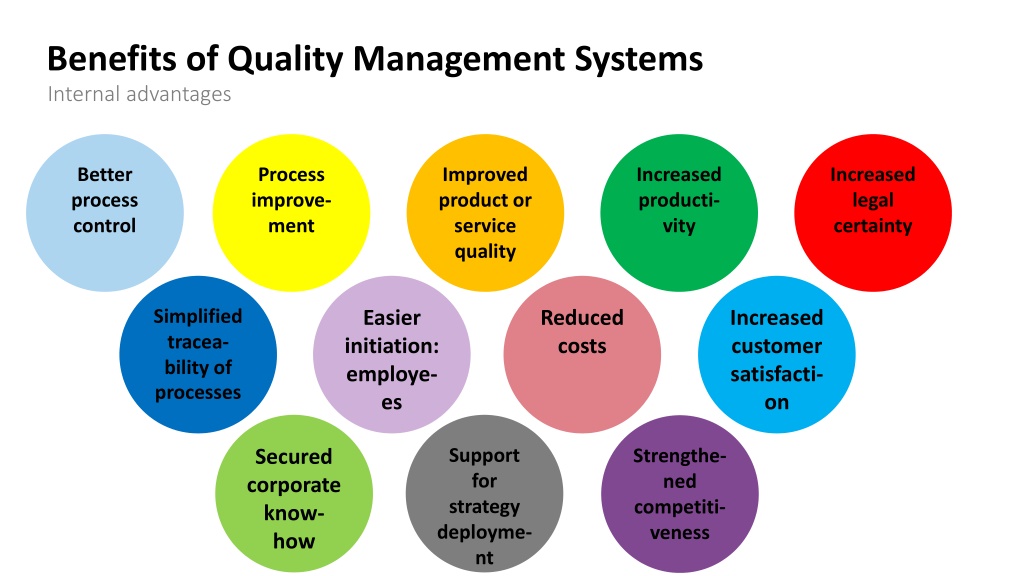 Benefits of Quality Management Systems
Internal advantages

Better process control

Process improvement

Improved product or service quality

Increased productivity

Increased legal certainty

Simplified traceability of processes

Easier initiation: employees

Reduced costs

Increased customer satisfaction

Secured corporate know-how

Support for strategy deployment

Strengthened competitiveness